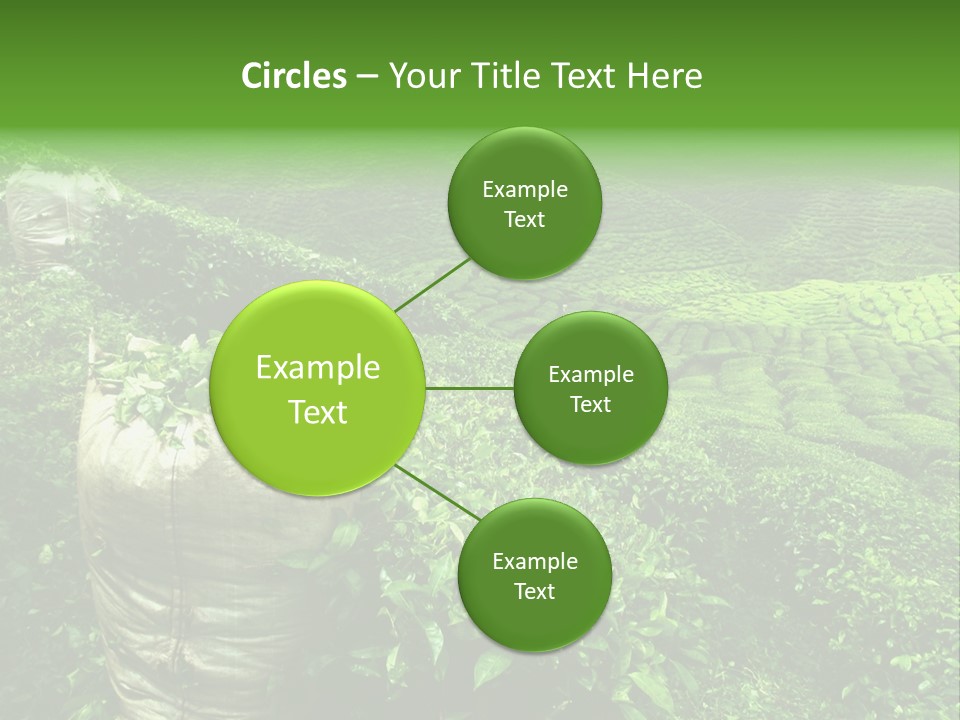 Circles – Your Title Text Here

Example Text

Example Text

Example Text

Example Text